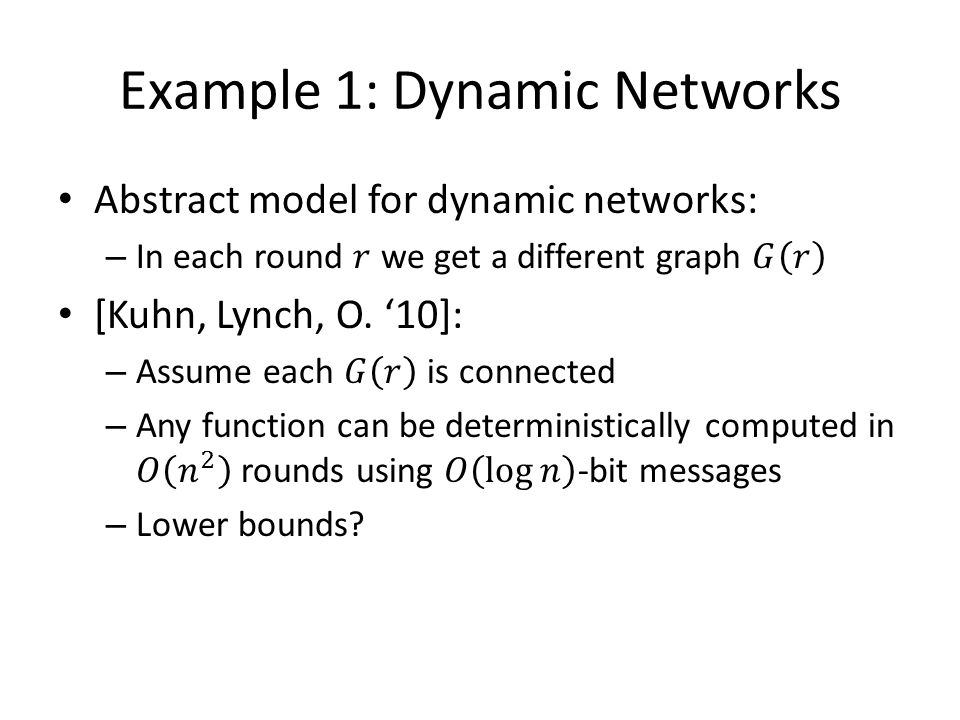 Example 1: Dynamic Networks

• Abstract model for dynamic networks:
– In each round $r$ we get a different graph $G(r)$
• [Kuhn, Lynch, O. ‘10]:
– Assume each $G(r)$ is connected
– Any function can be deterministically computed in $O(n^2)$ rounds using $O(\log n)$-bit messages
– Lower bounds?